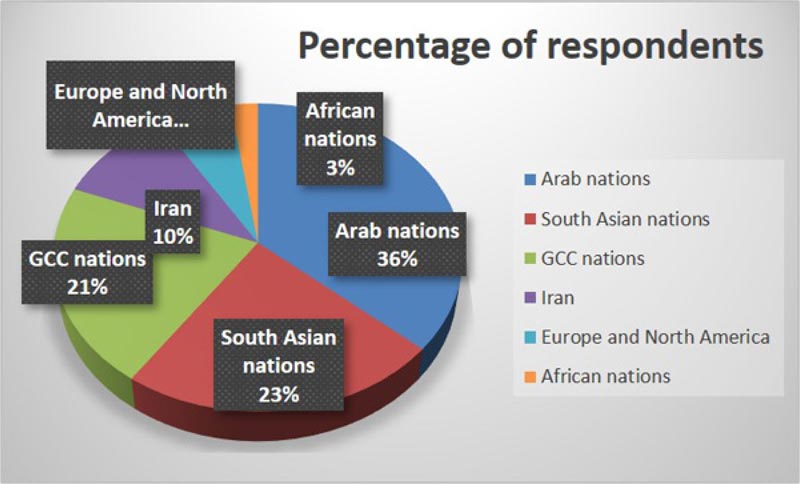 Percentage of respondents

Europe and North America...

African nations 3%

Iran 10%

Arab nations 36%

GCC nations 21%

South Asian nations 23%

Arab nations
South Asian nations
GCC nations
Iran
Europe and North America
African nations